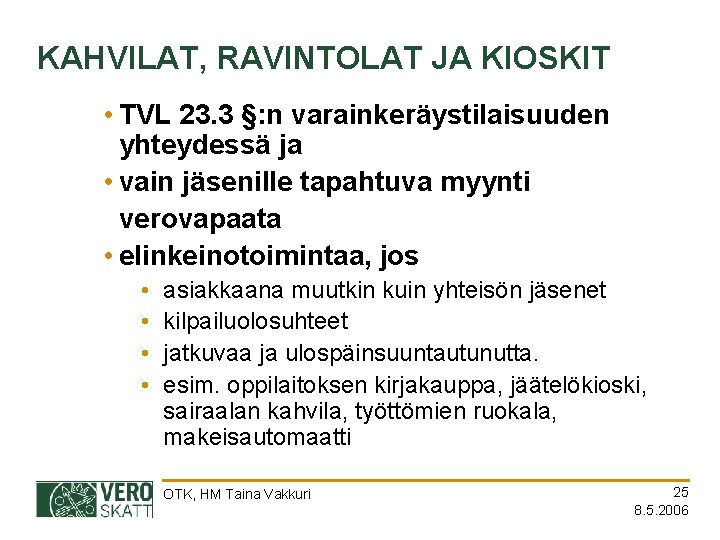 KAHVILAT, RAVINTOLAT JA KIOSKIT

• TVL 23.3 §:n varainkeräystilaisuuden yhteydessä ja

• vain jäsenille tapahtuva myynti verovapaata

• elinkeinotoimintaa, jos

• asiakkaana muutkin kuin yhteisön jäsenet

• kilpailuolosuhteet

• jatkuvaa ja ulospäinsuuntautunutta.

• esim. oppilaitoksen kirjakauppa, jäätelökioski, sairaalan kahvila, työttömien ruokala, makeisautomaatti

VERO SKATT

OTK, HM Taina Vakkuri

25

8.5.2006